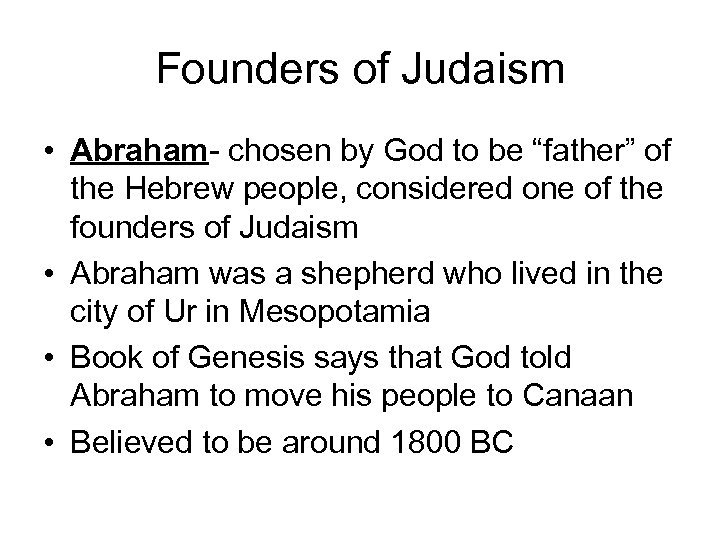 Founders of Judaism

• Abraham- chosen by God to be “father” of the Hebrew people, considered one of the founders of Judaism
• Abraham was a shepherd who lived in the city of Ur in Mesopotamia
• Book of Genesis says that God told Abraham to move his people to Canaan
• Believed to be around 1800 BC